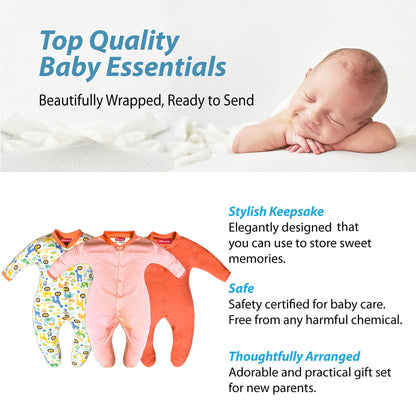 Top Quality Baby Essentials

Beautifully Wrapped, Ready to Send

Stylish Keepsake
Elegantly designed that you can use to store sweet memories.

Safe
Safety certified for baby care. Free from any harmful chemical.

Thoughtfully Arranged
Adorable and practical gift set for new parents.